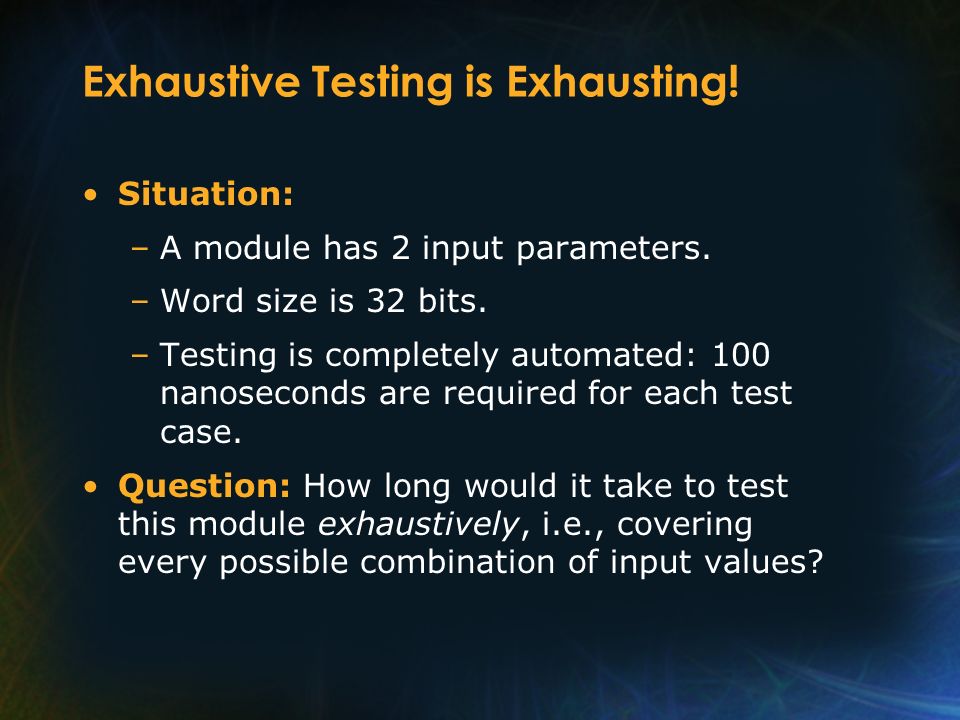 Exhaustive Testing is Exhausting!

• Situation:
– A module has 2 input parameters.
– Word size is 32 bits.
– Testing is completely automated: 100 nanoseconds are required for each test case.

• Question: How long would it take to test this module exhaustively, i.e., covering every possible combination of input values?